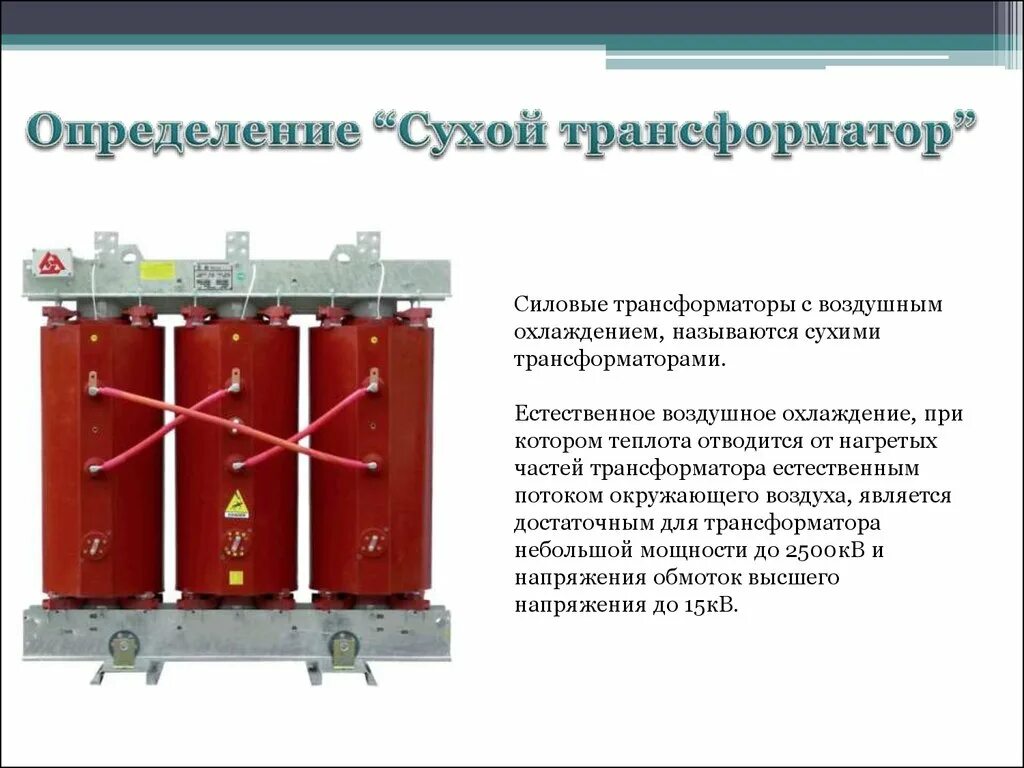 Определение “Сухой трансформатор”

Силовые трансформаторы с воздушным охлаждением, называются сухими трансформаторами.

Естественное воздушное охлаждение, при котором теплота отводится от нагретых частей трансформатора естественным потоком окружающего воздуха, является достаточным для трансформатора небольшой мощности до 2500кВ и напряжения обмоток высшего напряжения до 15кВ.